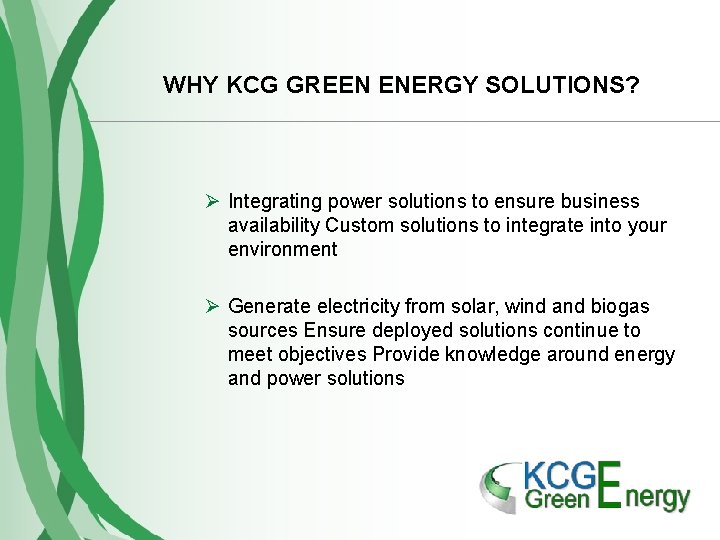 WHY KCG GREEN ENERGY SOLUTIONS?

➢ Integrating power solutions to ensure business availability Custom solutions to integrate into your environment

➢ Generate electricity from solar, wind and biogas sources Ensure deployed solutions continue to meet objectives Provide knowledge around energy and power solutions

KCG Green Energy